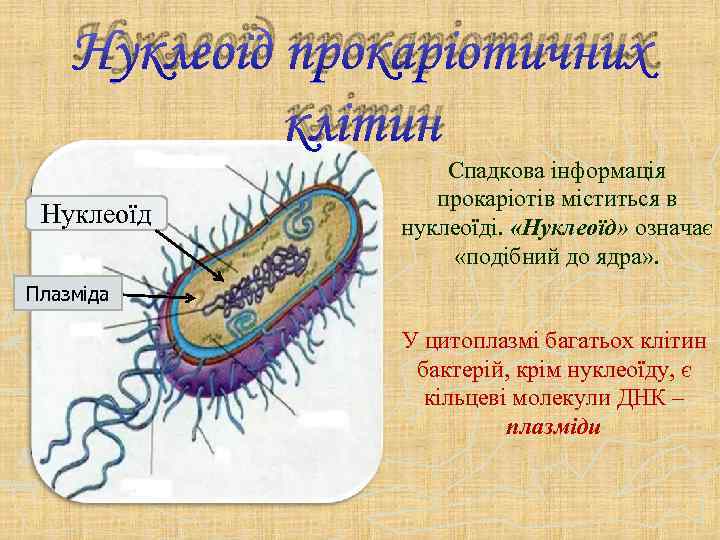 Нуклеоїд прокаріотичних клітин

Нуклеоїд

Плазміда

Спадкова інформація прокаріотів міститься в нуклеоїді. «Нуклеоїд» означає «подібний до ядра».

У цитоплазмі багатьох клітин бактерій, крім нуклеоїду, є кільцеві молекули ДНК – плазміди